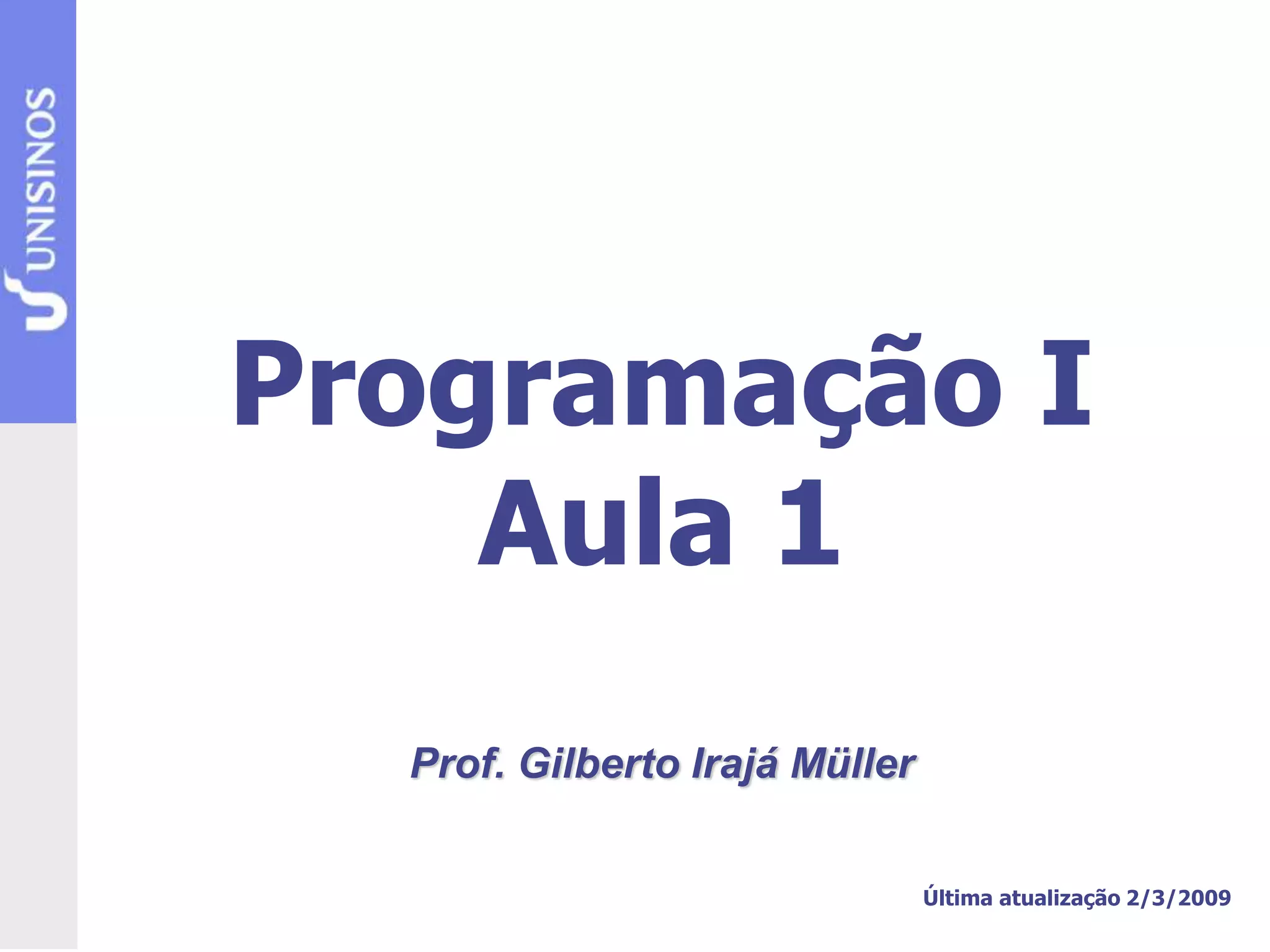 UNISINOS

Programação I
Aula 1

Prof. Gilberto Irajá Müller

Última atualização 2/3/2009